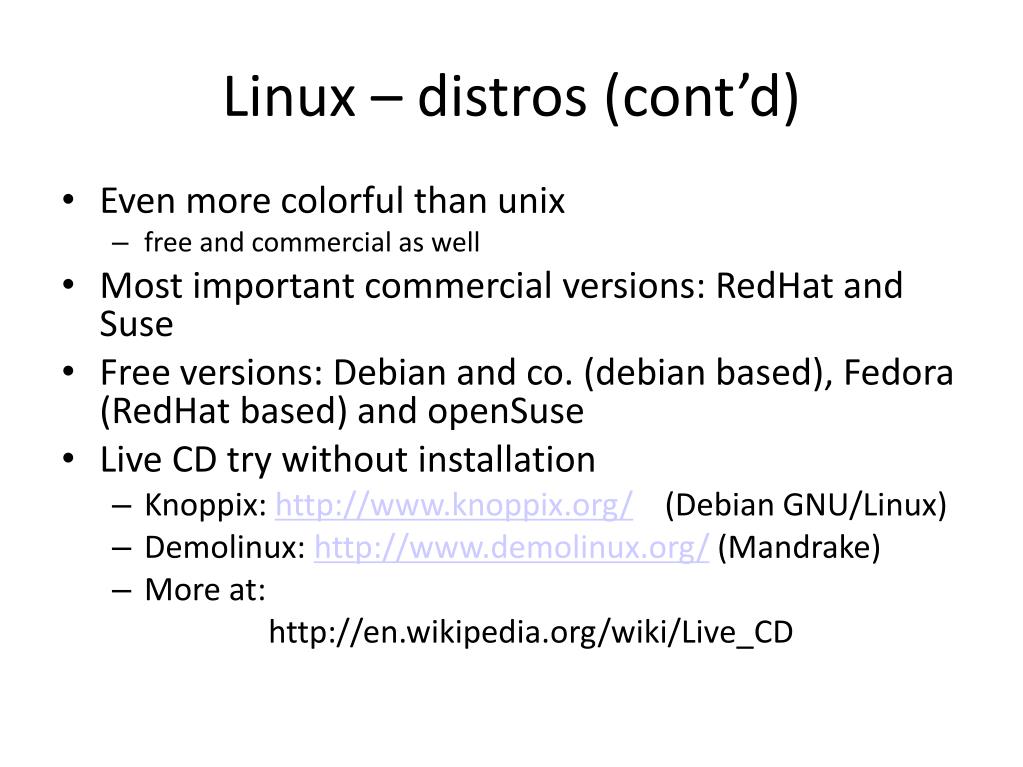 Linux – distros (cont'd)

• Even more colorful than unix
– free and commercial as well
• Most important commercial versions: RedHat and Suse
• Free versions: Debian and co. (debian based), Fedora (RedHat based) and openSuse
• Live CD try without installation
– Knoppix: http://www.knoppix.org/ (Debian GNU/Linux)
– Demolinux: http://www.demolinux.org/ (Mandrake)
– More at:
http://en.wikipedia.org/wiki/Live_CD